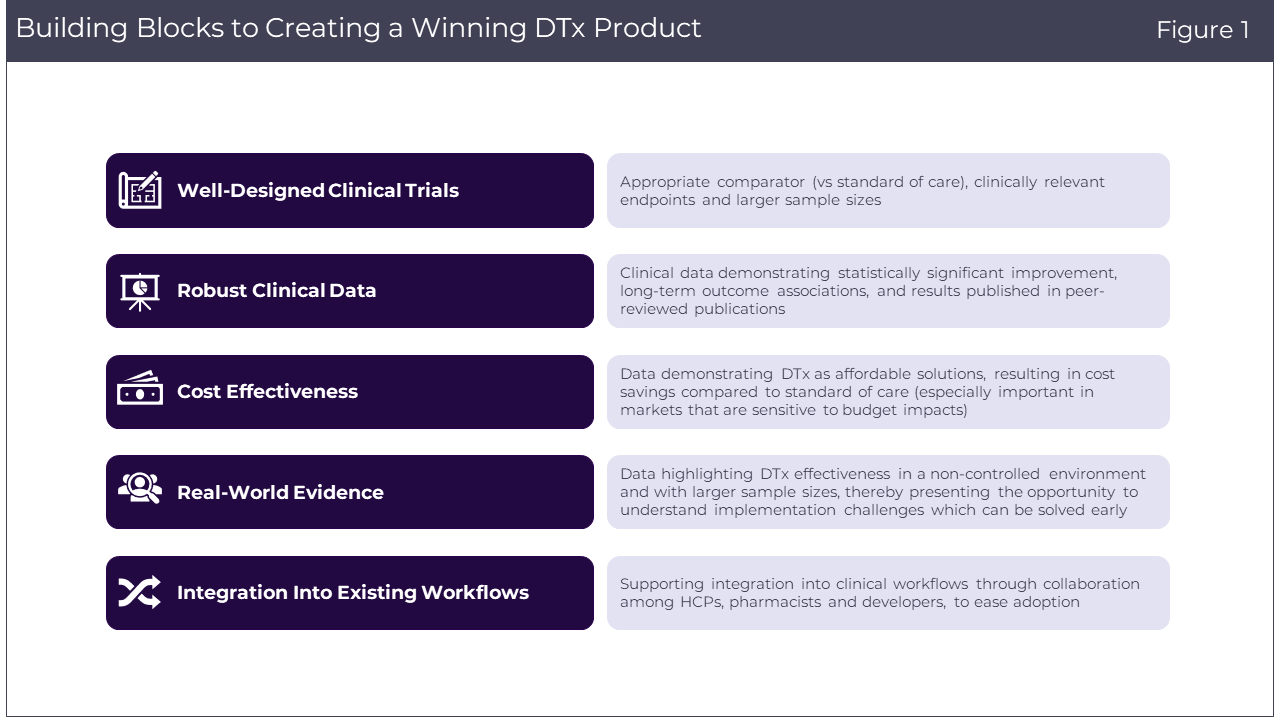 Building Blocks to Creating a Winning DTx Product

Figure 1

Well-Designed Clinical Trials

Appropriate comparator (vs standard of care), clinically relevant endpoints and larger sample sizes

Robust Clinical Data

Clinical data demonstrating statistically significant improvement, long-term outcome associations, and results published in peer-reviewed publications

Cost Effectiveness

Data demonstrating DTx as affordable solutions, resulting in cost savings compared to standard of care (especially important in markets that are sensitive to budget impacts)

Real-World Evidence

Data highlighting DTx effectiveness in a non-controlled environment and with larger sample sizes, thereby presenting the opportunity to understand implementation challenges which can be solved early

Integration Into Existing Workflows

Supporting integration into clinical workflows through collaboration among HCPs, pharmacists and developers, to ease adoption